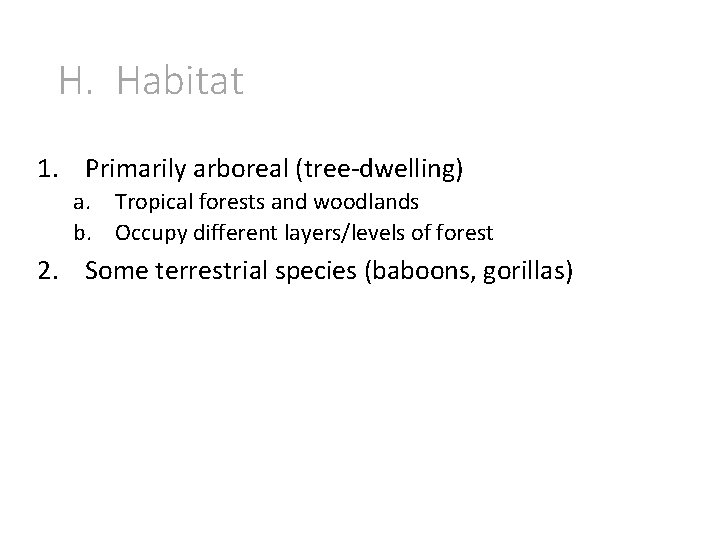 H. Habitat

1. Primarily arboreal (tree-dwelling)
a. Tropical forests and woodlands
b. Occupy different layers/levels of forest
2. Some terrestrial species (baboons, gorillas)